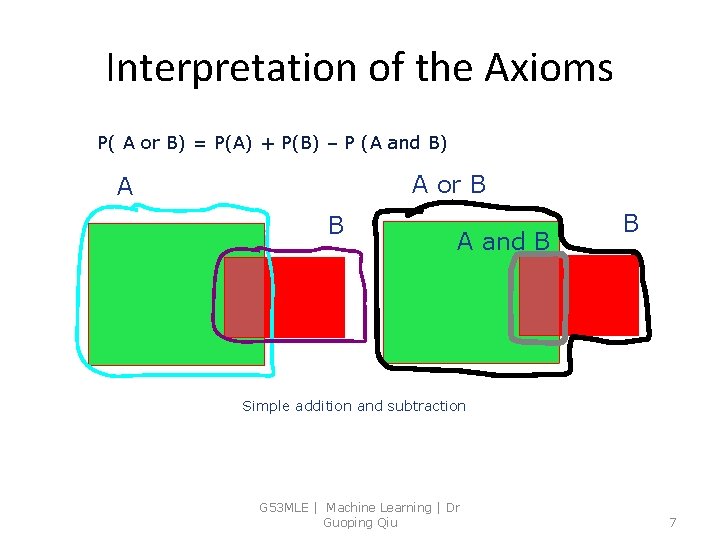 Interpretation of the Axioms

P( A or B) = P(A) + P(B) – P (A and B)

A

B

A or B

A and B

B

Simple addition and subtraction

G53MLE | Machine Learning | Dr Guoping Qiu

7